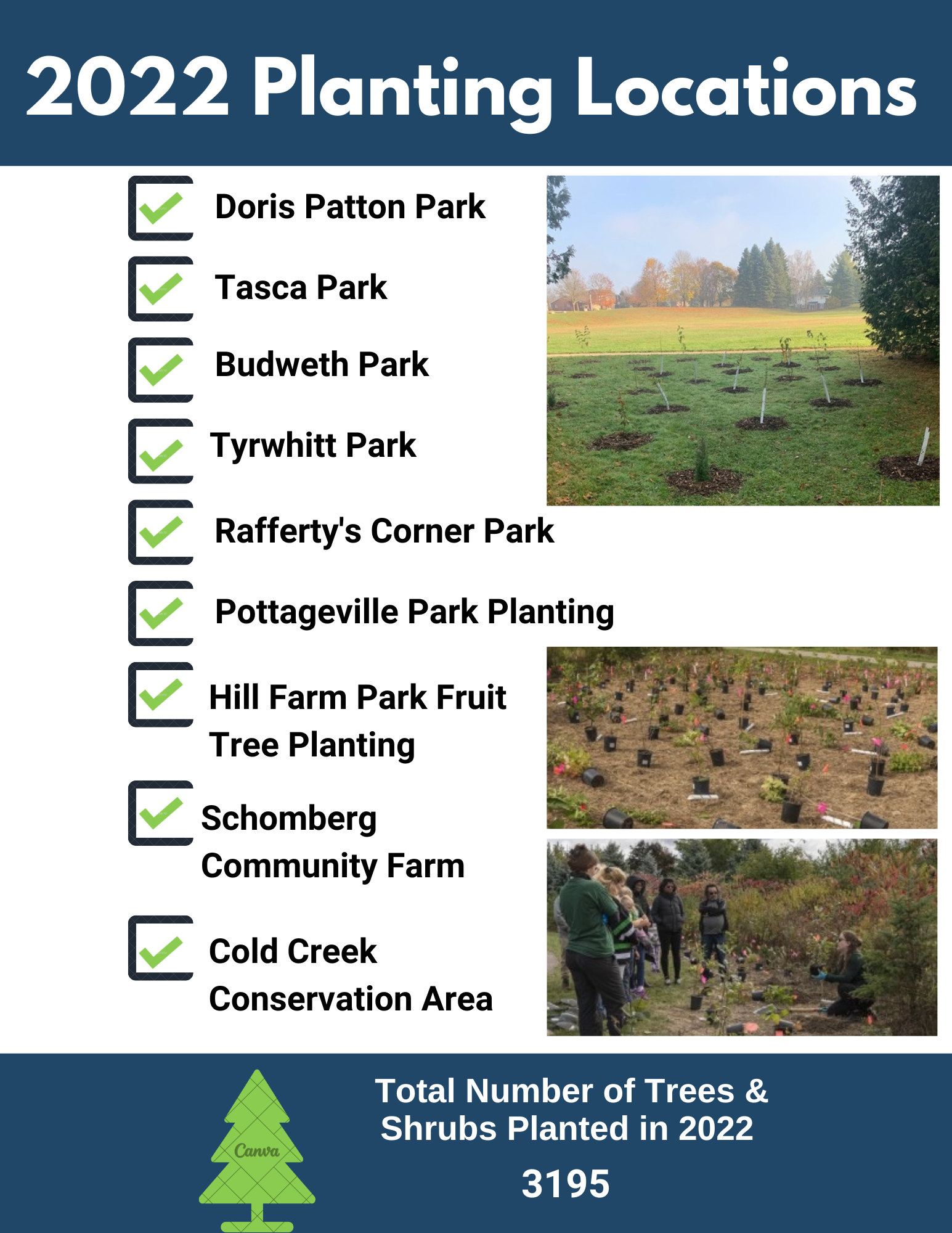 2022 Planting Locations

Doris Patton Park

Tasca Park

Budweth Park

Tyrwhitt Park

Rafferty's Corner Park

Pottageville Park Planting

Hill Farm Park Fruit Tree Planting

Schomberg Community Farm

Cold Creek Conservation Area

Canva

Total Number of Trees & Shrubs Planted in 2022

3195